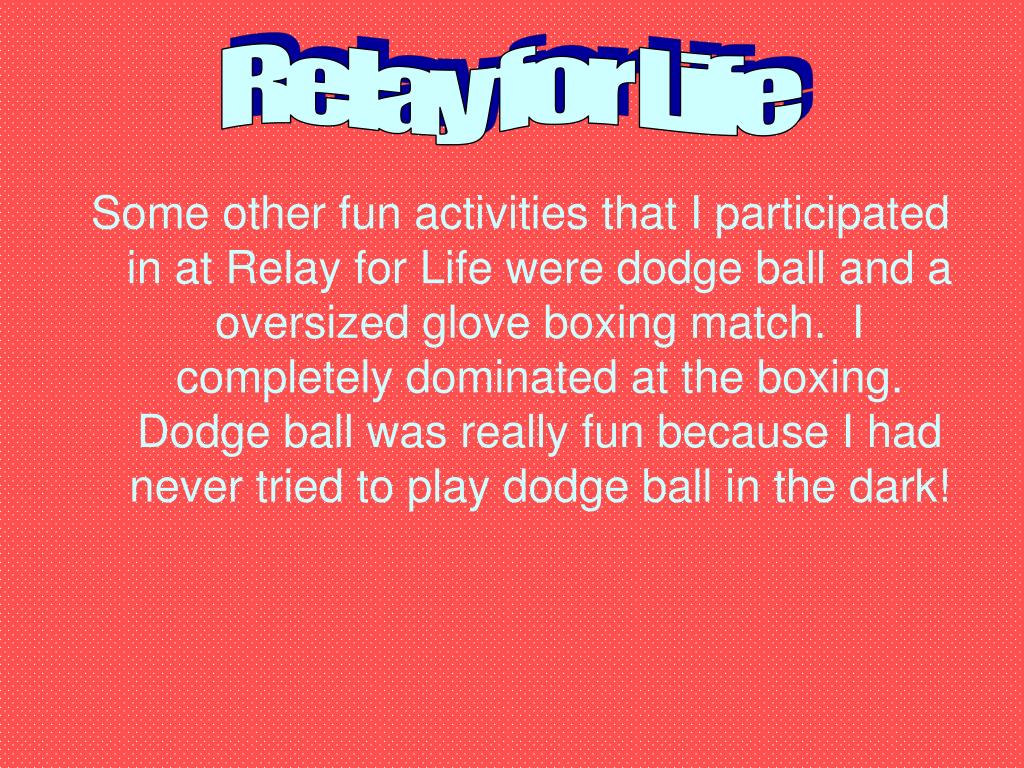 Relay for Life

Some other fun activities that I participated in at Relay for Life were dodge ball and a oversized glove boxing match. I completely dominated at the boxing. Dodge ball was really fun because I had never tried to play dodge ball in the dark!